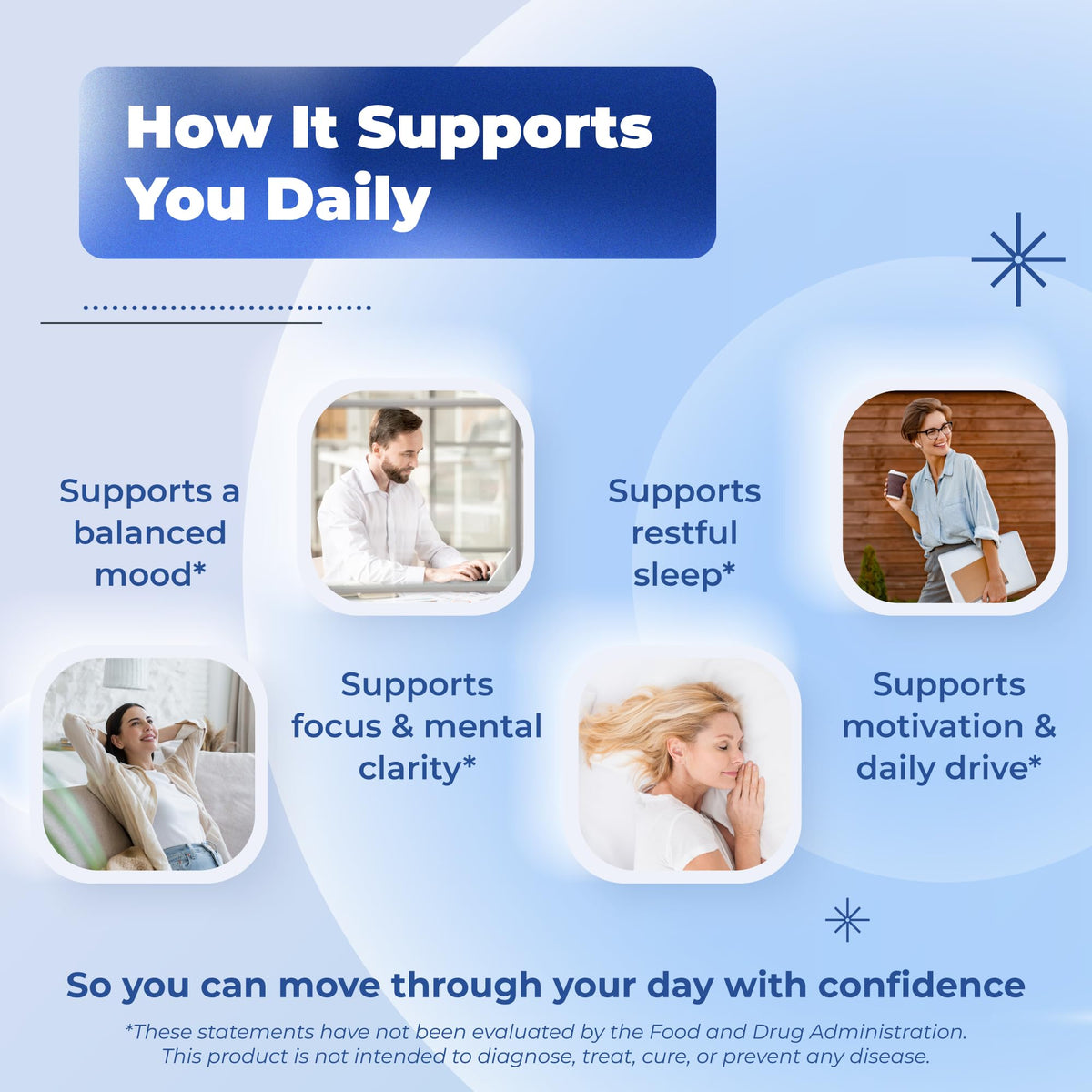 How It Supports You Daily

Supports a balanced mood*

Supports restful sleep*

Supports focus & mental clarity*

Supports motivation & daily drive*

So you can move through your day with confidence

*These statements have not been evaluated by the Food and Drug Administration. This product is not intended to diagnose, treat, cure, or prevent any disease.